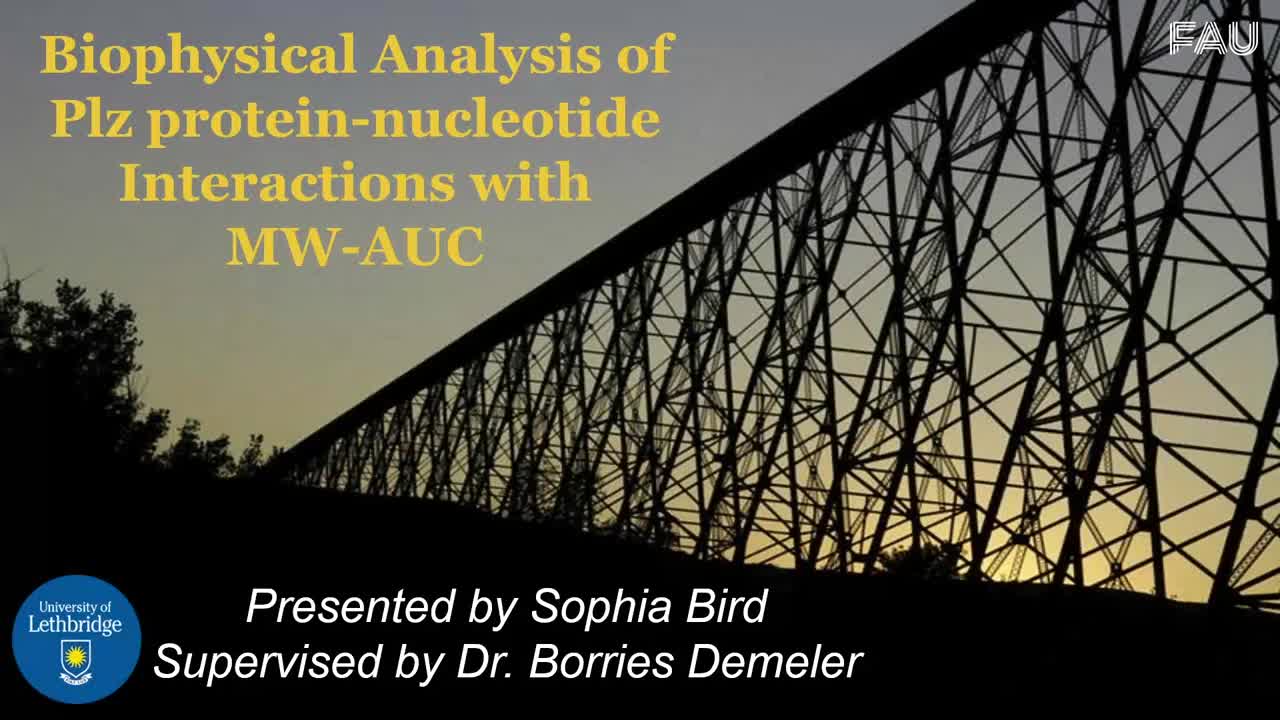 Biophysical Analysis of Plz protein-nucleotide Interactions with MW-AUC

FAU

University of Lethbridge

Presented by Sophia Bird
Supervised by Dr. Borries Demeler